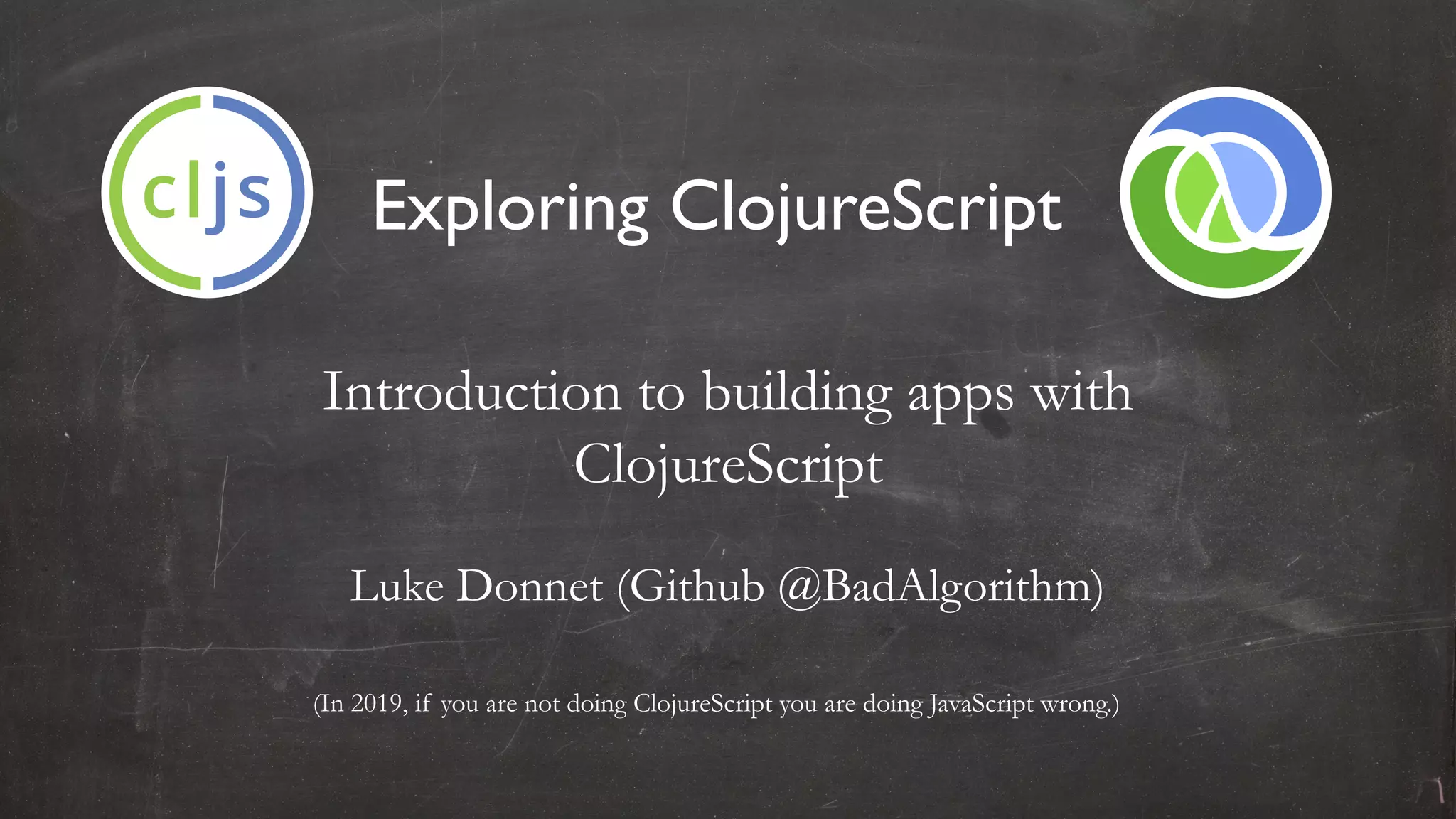 cljs

Exploring ClojureScript

Introduction to building apps with ClojureScript

Luke Donnet (Github @BadAlgorithm)

(In 2019, if you are not doing ClojureScript you are doing JavaScript wrong.)